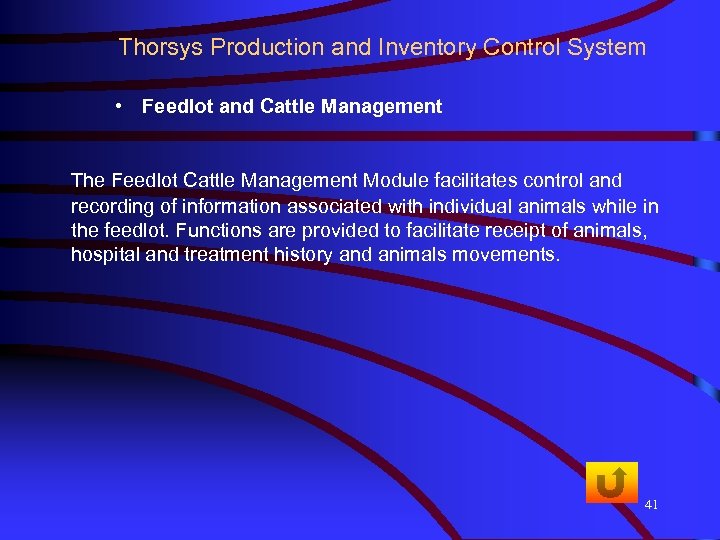 Thorsys Production and Inventory Control System

• Feedlot and Cattle Management

The Feedlot Cattle Management Module facilitates control and recording of information associated with individual animals while in the feedlot. Functions are provided to facilitate receipt of animals, hospital and treatment history and animals movements.

41